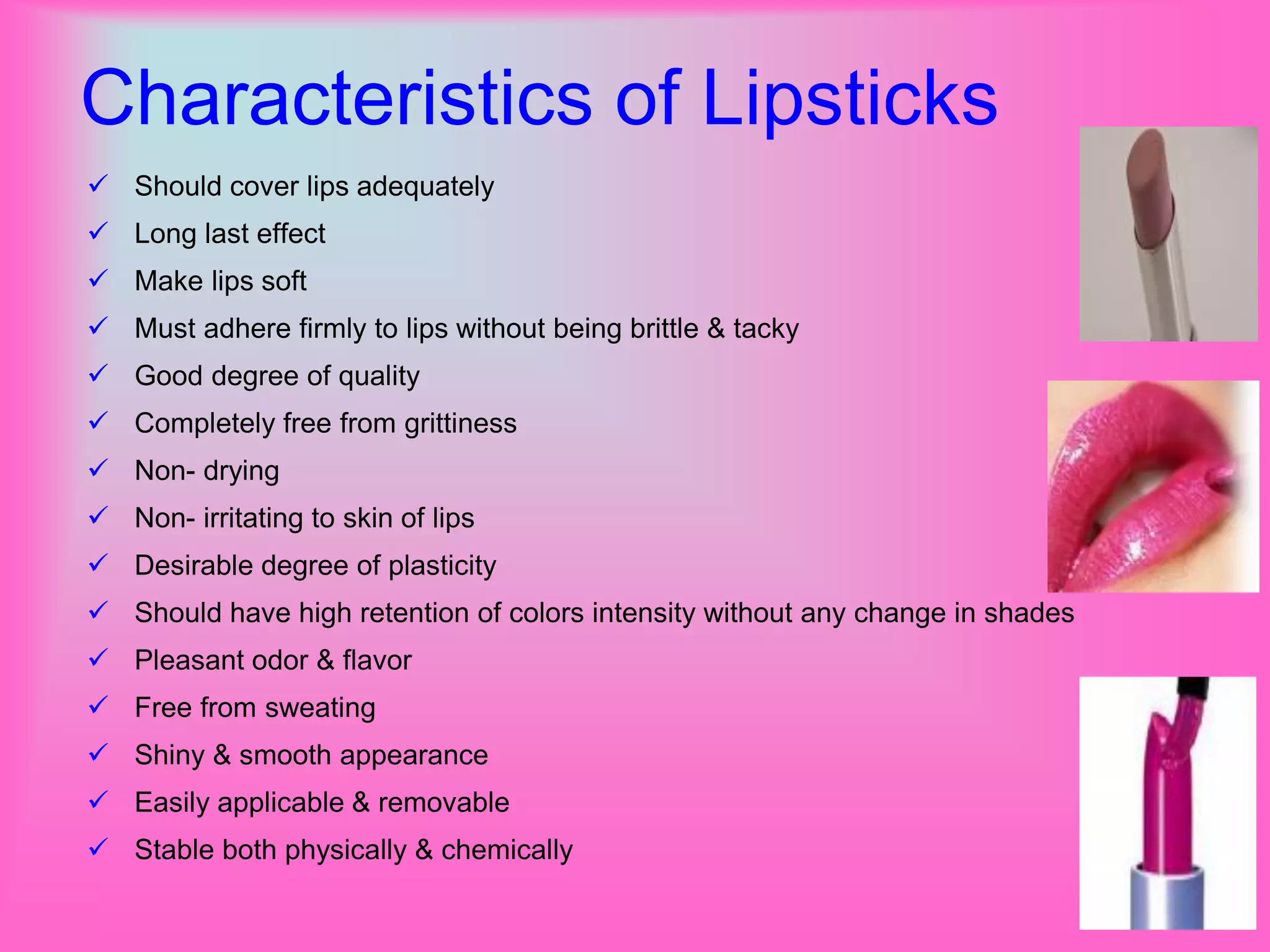 Characteristics of Lipsticks

✓ Should cover lips adequately
✓ Long last effect
✓ Make lips soft
✓ Must adhere firmly to lips without being brittle & tacky
✓ Good degree of quality
✓ Completely free from grittiness
✓ Non- drying
✓ Non- irritating to skin of lips
✓ Desirable degree of plasticity
✓ Should have high retention of colors intensity without any change in shades
✓ Pleasant odor & flavor
✓ Free from sweating
✓ Shiny & smooth appearance
✓ Easily applicable & removable
✓ Stable both physically & chemically